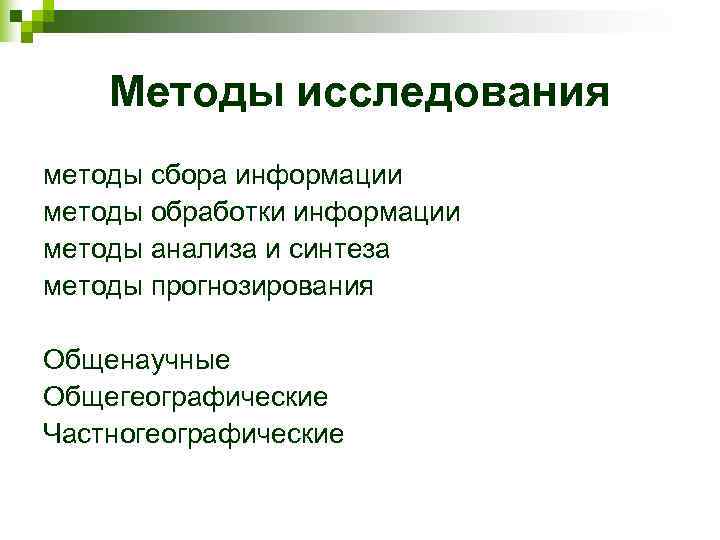 Методы исследования

методы сбора информации
методы обработки информации
методы анализа и синтеза
методы прогнозирования

Общенаучные
Общегеографические
Частногеографические